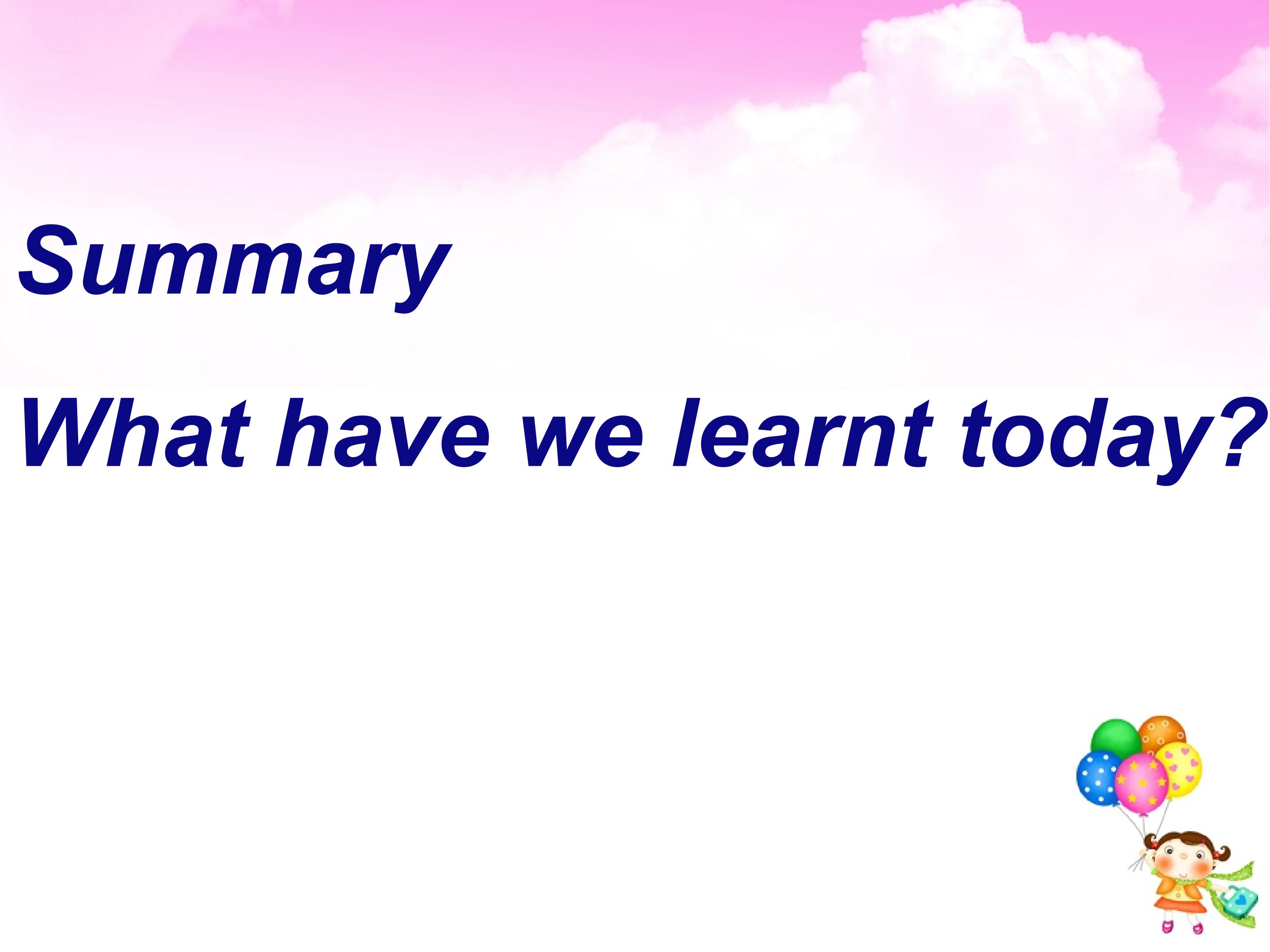 Summary

What have we learnt today?